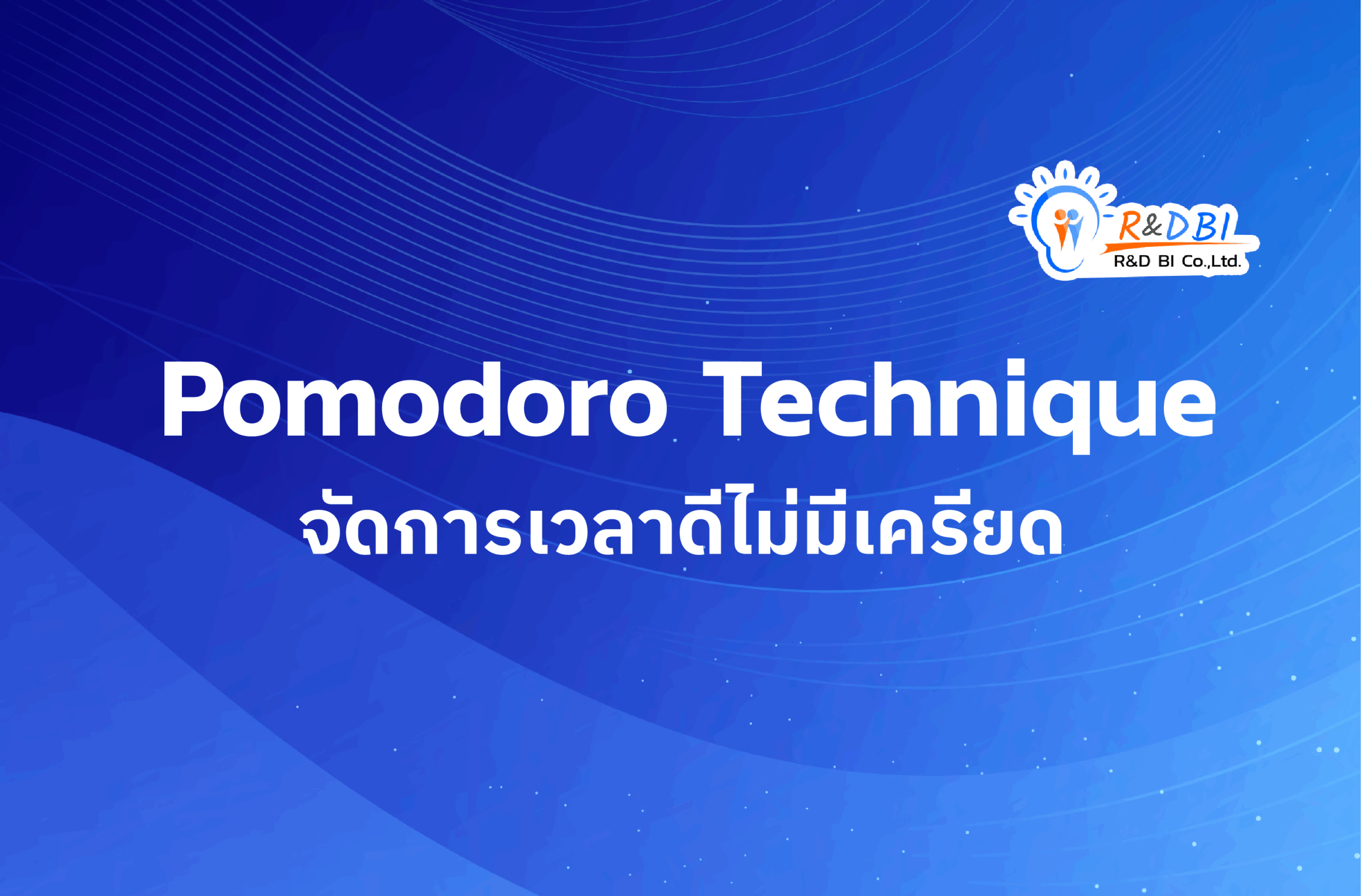 R&DBI
R&D BI Co.,Ltd.

Pomodoro Technique
จัดการเวลาดีไม่มีเครียด